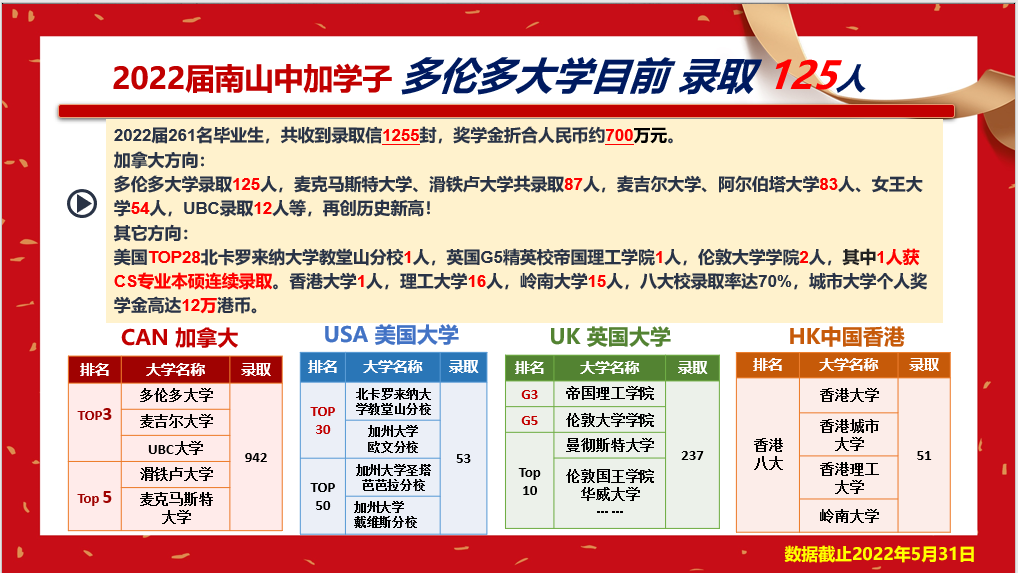 2022届南山中加学子 多伦多大学目前 录取 125人

2022届261名毕业生，共收到录取信1255封，奖学金折合人民币约700万元。
加拿大方向：
多伦多大学录取125人，麦克马斯特大学、滑铁卢大学共录取87人，麦吉尔大学、阿尔伯塔大学83人、女王大学54人，UBC录取12人等，再创历史新高！
其它方向：
美国TOP28北卡罗来纳大学教堂山分校1人，英国G5精英校帝国理工学院1人，伦敦大学学院2人，其中1人获CS专业本硕连续录取。香港大学1人，理工大学16人，岭南大学15人，八大校录取率达70%，城市大学个人奖学金高达12万港币。

CAN 加拿大

| 排名 | 大学名称 | 录取 |
|---|---|---|
| TOP3 | 多伦多大学 | 942 |
| | 麦吉尔大学 | |
| | UBC大学 | |
| Top 5 | 滑铁卢大学 | |
| | 麦克马斯特大学 | |

USA 美国大学

| 排名 | 大学名称 | 录取 |
|---|---|---|
| TOP 30 | 北卡罗来纳大学教堂山分校 | 53 |
| | 加州大学欧文分校 | |
| TOP 50 | 加州大学圣塔芭芭拉分校 | |
| | 加州大学戴维斯分校 | |

UK 英国大学

| 排名 | 大学名称 | 录取 |
|---|---|---|
| G3 | 帝国理工学院 | 237 |
| G5 | 伦敦大学学院 | |
| Top 10 | 曼彻斯特大学 | |
| | 伦敦国王学院 华威大学 --- --- | |

HK中国香港

| 排名 | 大学名称 | 录取 |
|---|---|---|
| 香港八大 | 香港大学 | 51 |
| | 香港城市大学 | |
| | 香港理工大学 | |
| | 岭南大学 | |

数据截止2022年5月31日